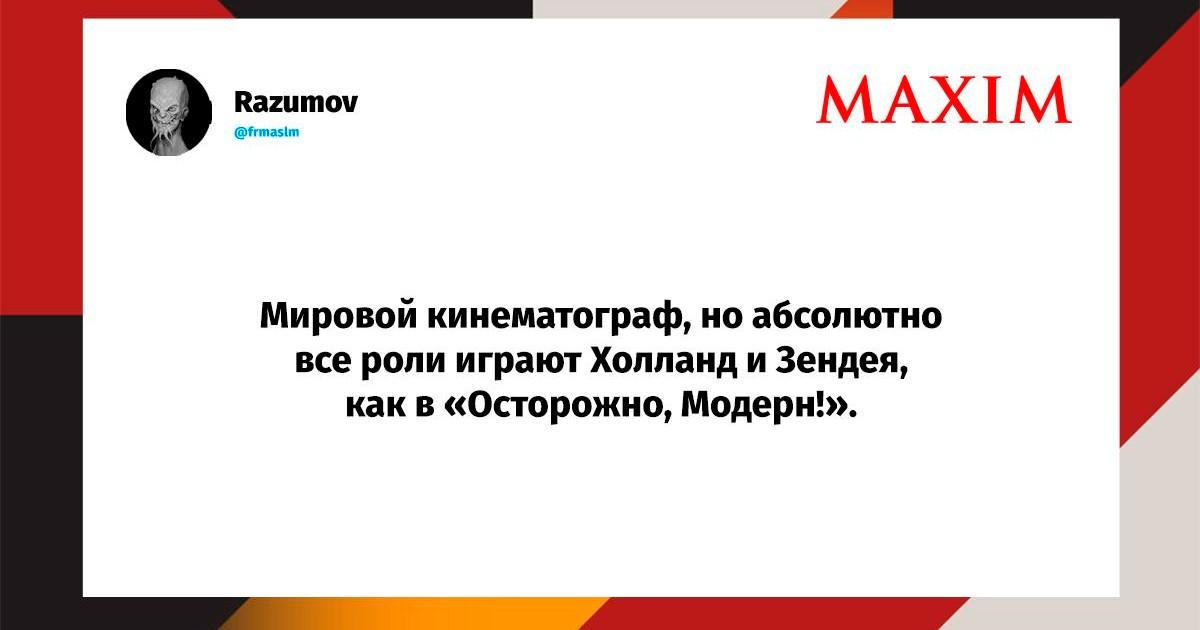 Razumov
@frmaslm

MAXIM

Мировой кинематограф, но абсолютно все роли играют Холланд и Зендея, как в «Осторожно, Модерн!».